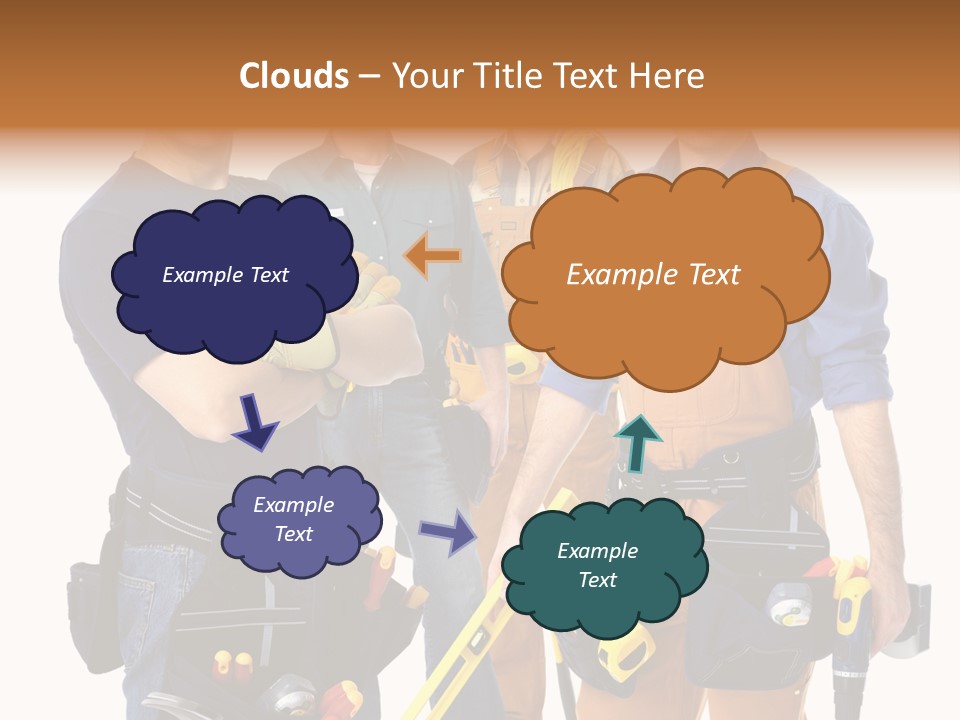 Clouds – Your Title Text Here

Example Text

Example Text

Example Text

Example Text